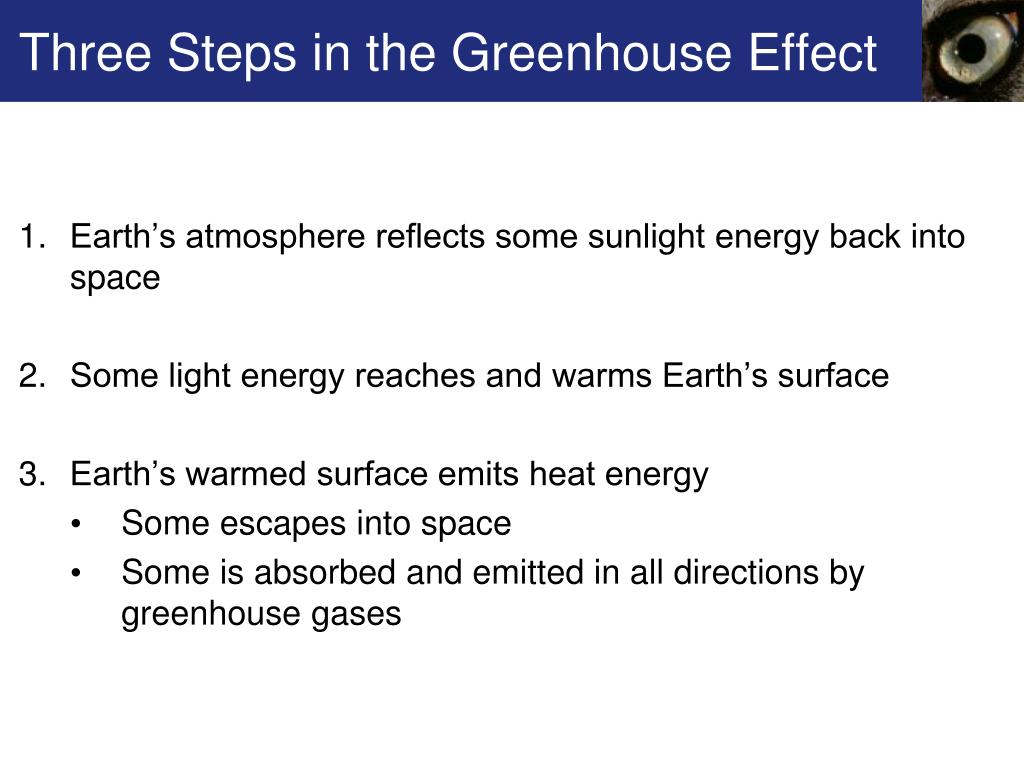 Three Steps in the Greenhouse Effect

1. Earth’s atmosphere reflects some sunlight energy back into space

2. Some light energy reaches and warms Earth’s surface

3. Earth’s warmed surface emits heat energy
   • Some escapes into space
   • Some is absorbed and emitted in all directions by greenhouse gases